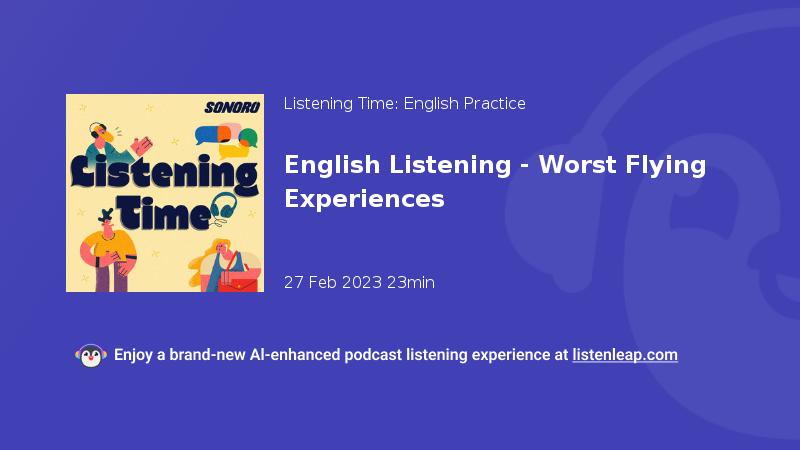 SONORO
Listening Time

Listening Time: English Practice

English Listening - Worst Flying Experiences

27 Feb 2023 23min

Enjoy a brand-new AI-enhanced podcast listening experience at listenleap.com